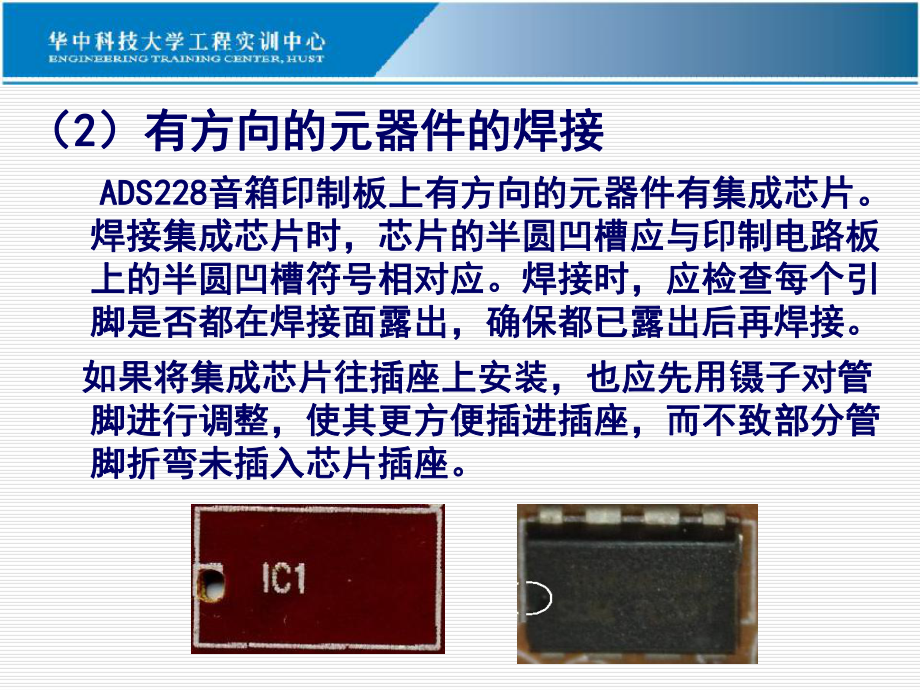 华中科技大学工程实训中心
ENGINEERING TRAINING CENTER, HUST

（2）有方向的元器件的焊接

ADS228音箱印制板上有方向的元器件有集成芯片。焊接集成芯片时，芯片的半圆凹槽应与印制电路板上的半圆凹槽符号相对应。焊接时，应检查每个引脚是否都在焊接面露出，确保都已露出后再焊接。

如果将集成芯片往插座上安装，也应先用镊子对管脚进行调整，使其更方便插进插座，而不致部分管脚折弯未插入芯片插座。

IC1